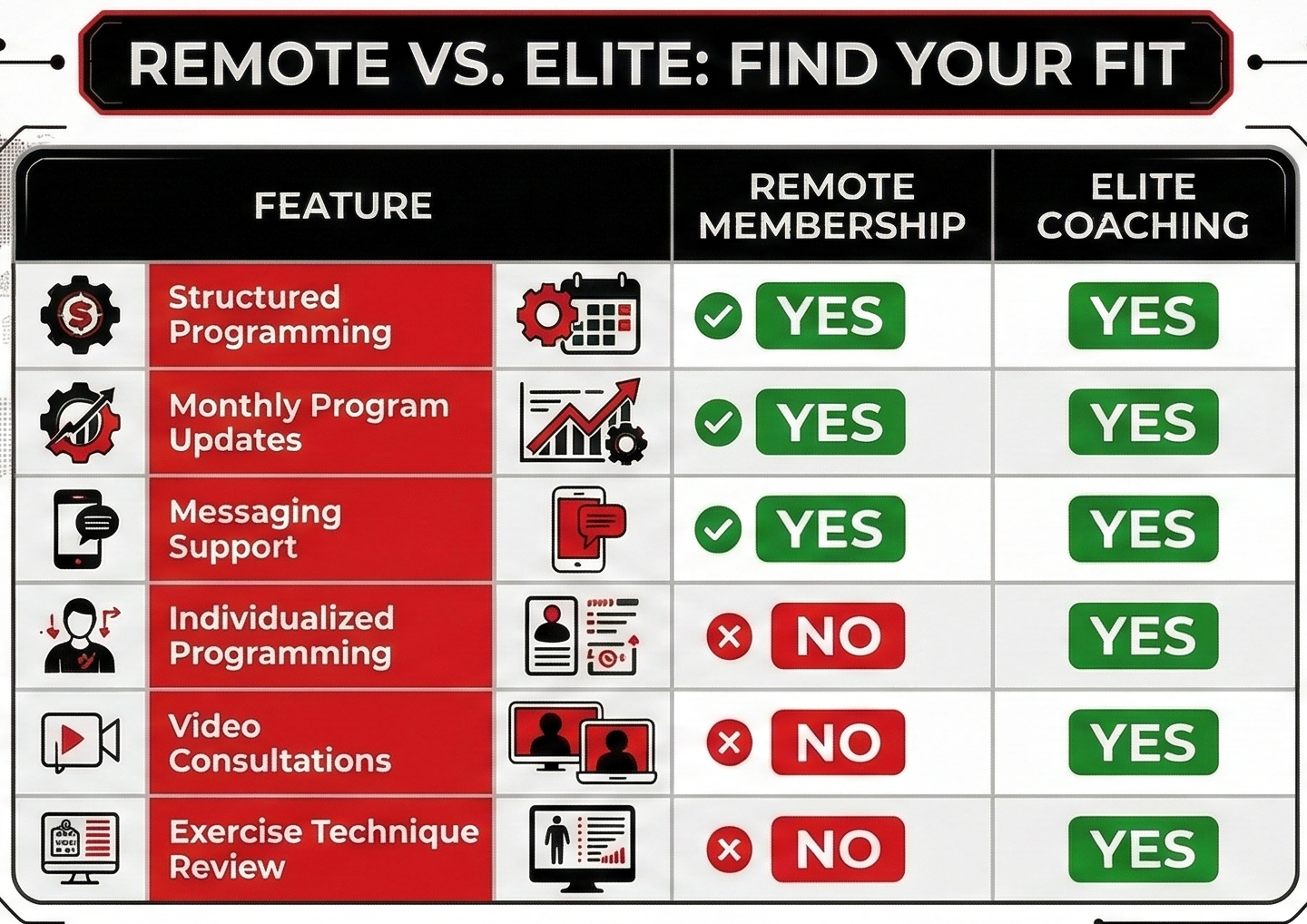 REMOTE VS. ELITE: FIND YOUR FIT

| FEATURE | REMOTE MEMBERSHIP | ELITE COACHING |
|---|---|---|
| Structured Programming | YES | YES |
| Monthly Program Updates | YES | YES |
| Messaging Support | YES | YES |
| Individualized Programming | NO | YES |
| Video Consultations | NO | YES |
| Exercise Technique Review | NO | YES |